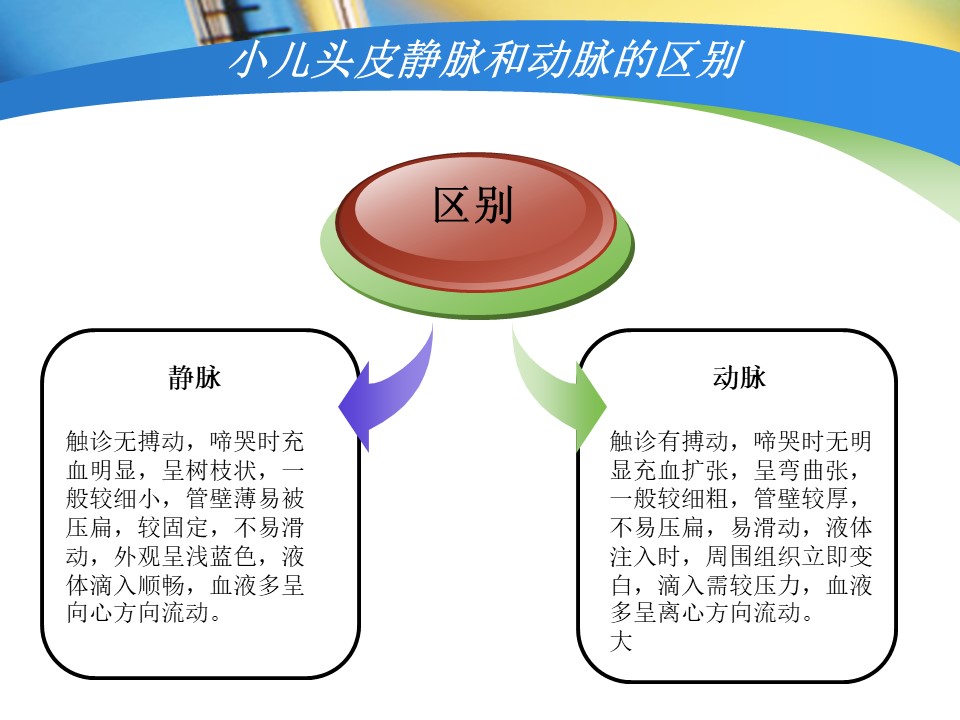 小儿头皮静脉和动脉的区别

区别

静脉

触诊无搏动，啼哭时充血明显，呈树枝状，一般较细小，管壁薄易被压扁，较固定，不易滑动，外观呈浅蓝色，液体滴入顺畅，血液多呈向心方向流动。

动脉

触诊有搏动，啼哭时无明显充血扩张，呈弯曲张，一般较细粗，管壁较厚，不易压扁，易滑动，液体注入时，周围组织立即变白，滴入需较压力，血液多呈离心方向流动。
大